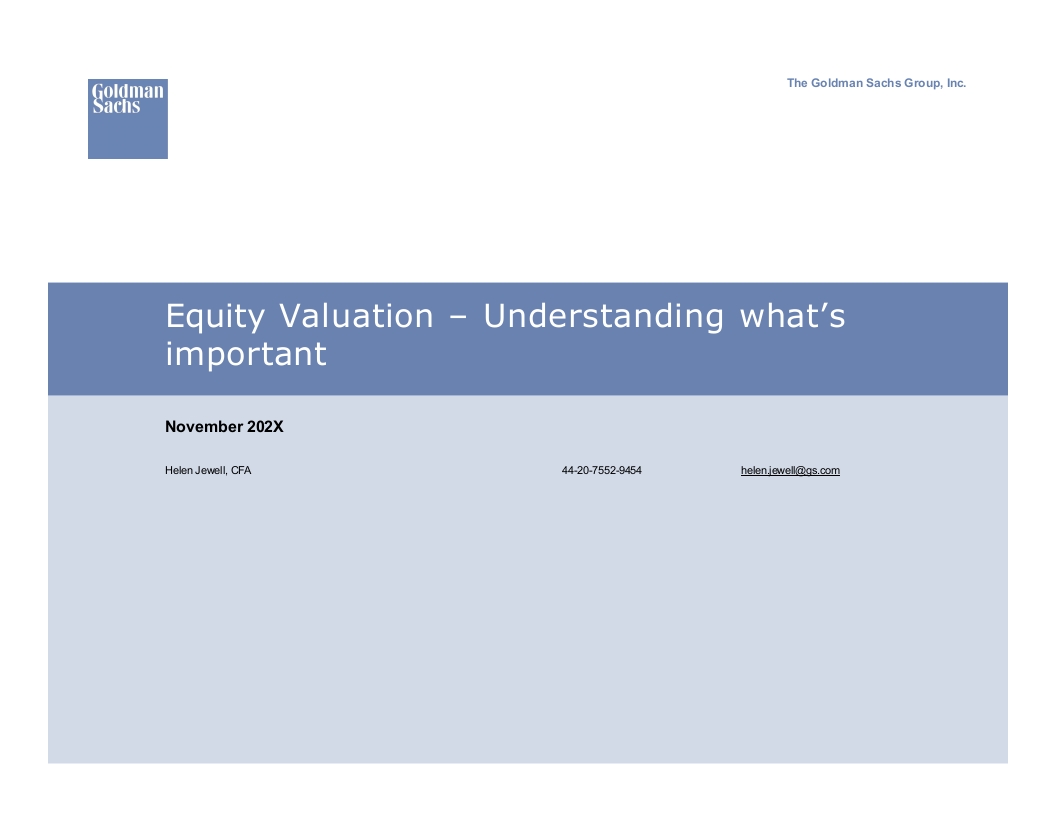 Goldman Sachs

The Goldman Sachs Group, Inc.

Equity Valuation – Understanding what's important

November 202X

Helen Jewell, CFA

44-20-7552-9454

helen.jewell@gs.com